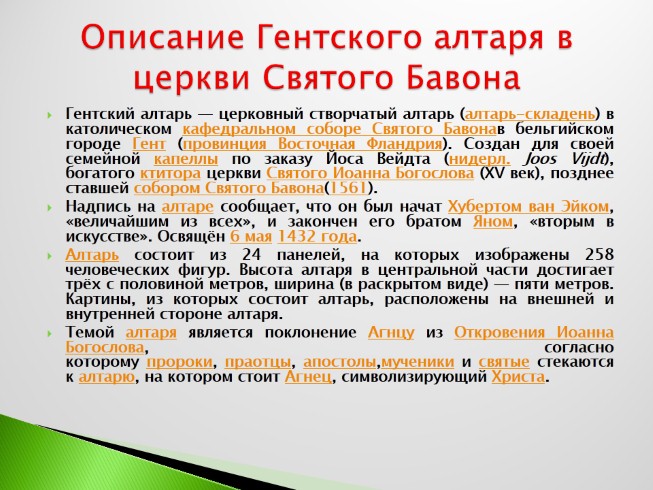 Описание Гентского алтаря в церкви Святого Бавона

Гентский алтарь — церковный створчатый алтарь (алтарь-складень) в католическом кафедральном соборе Святого Бавонав бельгийском городе Гент (провинция Восточная Фландрия). Создан для своей семейной капеллы по заказу Йоса Вейдта (нидерл. Joos Vijdt), богатого ктитора церкви Святого Иоанна Богослова (XV век), позднее ставшей собором Святого Бавона(1561).

Надпись на алтаре сообщает, что он был начат Хубертом ван Эйком, «величайшим из всех», и закончен его братом Яном, «вторым в искусстве». Освящён 6 мая 1432 года.

Алтарь состоит из 24 панелей, на которых изображены 258 человеческих фигур. Высота алтаря в центральной части достигает трёх с половиной метров, ширина (в раскрытом виде) — пяти метров. Картины, из которых состоит алтарь, расположены на внешней и внутренней стороне алтаря.

Темой алтаря является поклонение Агнцу из Откровения Иоанна Богослова, согласно которому пророки, праотцы, апостолы,мученики и святые стекаются к алтарю, на котором стоит Агнец, символизирующий Христа.